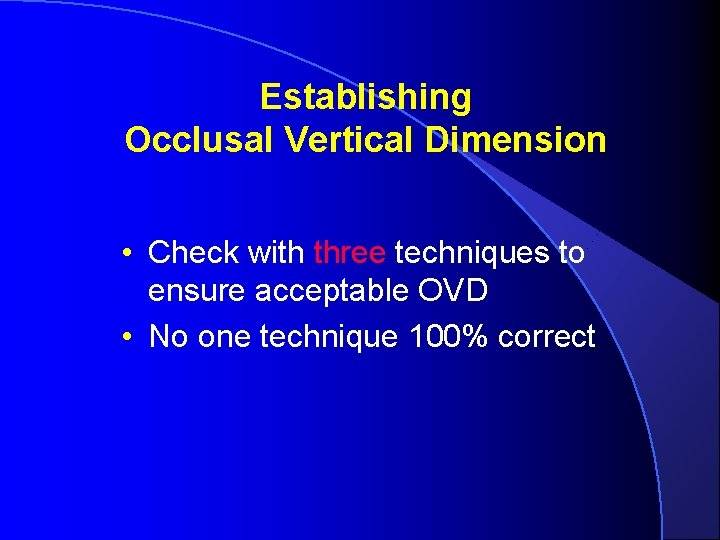 Establishing
Occlusal Vertical Dimension

• Check with three techniques to ensure acceptable OVD
• No one technique 100% correct